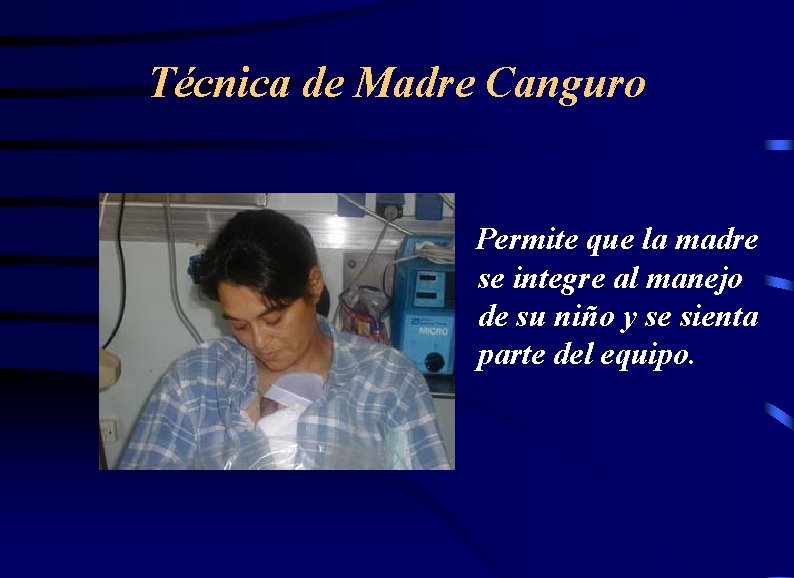 Técnica de Madre Canguro

MICRO

Permite que la madre se integre al manejo de su niño y se sienta parte del equipo.